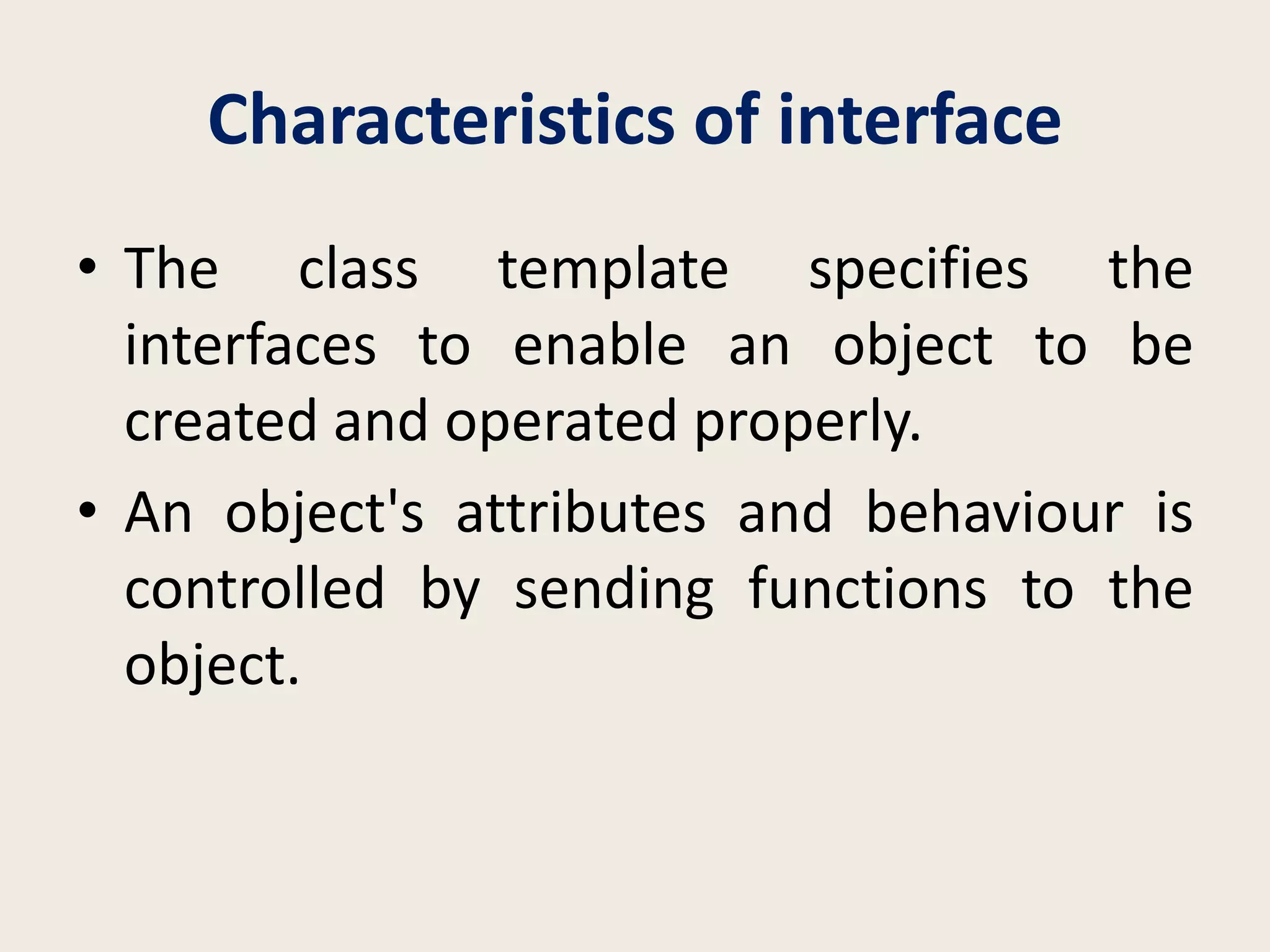 Characteristics of interface

• The class template specifies the interfaces to enable an object to be created and operated properly.

• An object's attributes and behaviour is controlled by sending functions to the object.